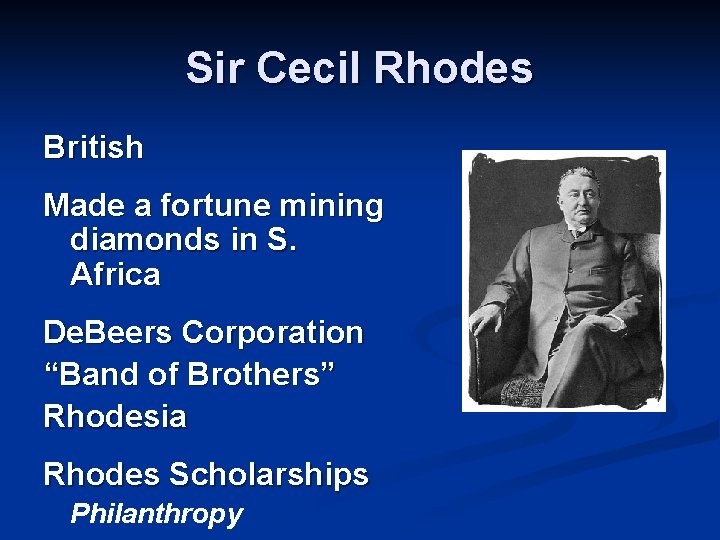 Sir Cecil Rhodes

British

Made a fortune mining diamonds in S. Africa

DeBeers Corporation

“Band of Brothers”

Rhodesia

Rhodes Scholarships

Philanthropy